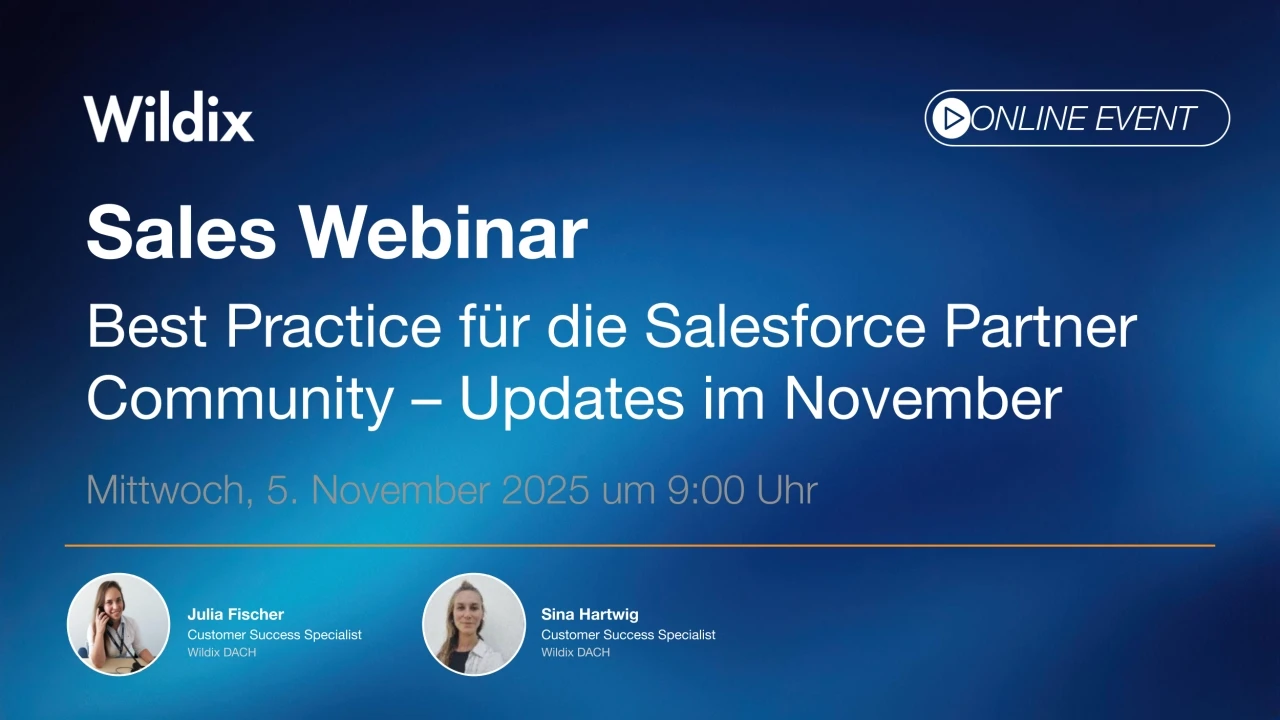 Wildix

ONLINE EVENT

Sales Webinar

Best Practice für die Salesforce Partner Community – Updates im November

Mittwoch, 5. November 2025 um 9:00 Uhr

Julia Fischer
Customer Success Specialist
Wildix DACH

Sina Hartwig
Customer Success Specialist
Wildix DACH